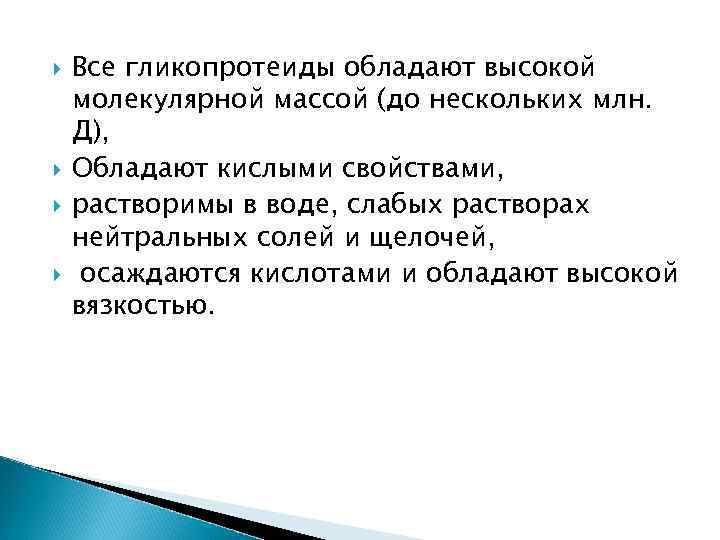 Все гликопротеиды обладают высокой молекулярной массой (до нескольких млн. Д),

Обладают кислыми свойствами,

растворимы в воде, слабых растворах нейтральных солей и щелочей,

осаждаются кислотами и обладают высокой вязкостью.